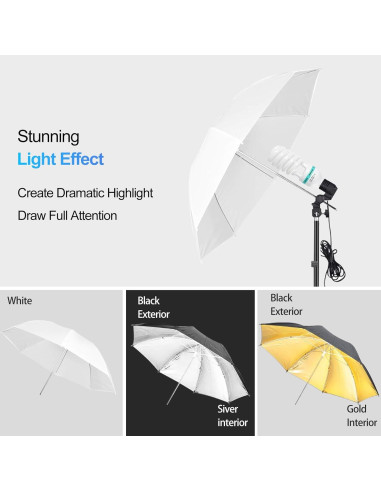 Stunning
Light Effect

Create Dramatic Highlight

Draw Full Attention

White

Black
Exterior

Siver
interior

Black
Exterior

Gold
Interior